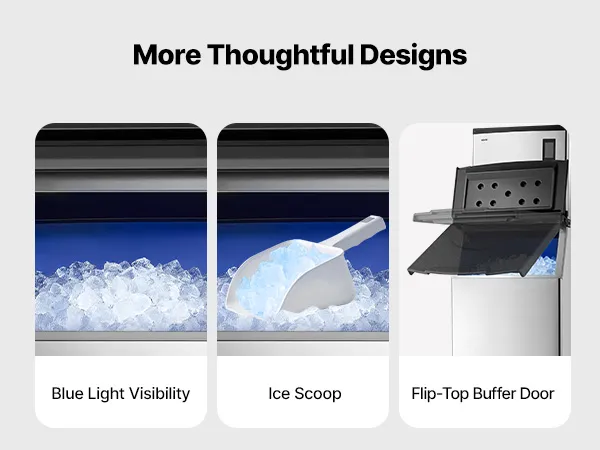 More Thoughtful Designs

Blue Light Visibility

Ice Scoop

Flip-Top Buffer Door